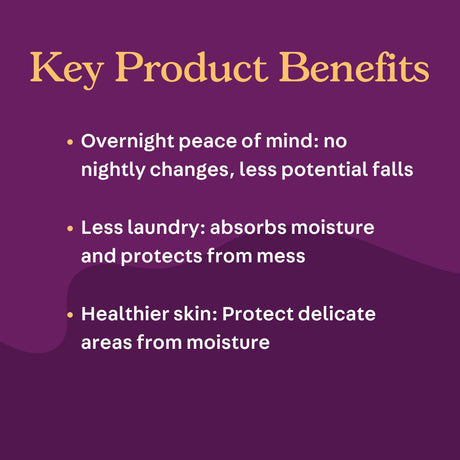 Key Product Benefits

• Overnight peace of mind: no nightly changes, less potential falls

• Less laundry: absorbs moisture and protects from mess

• Healthier skin: Protect delicate areas from moisture